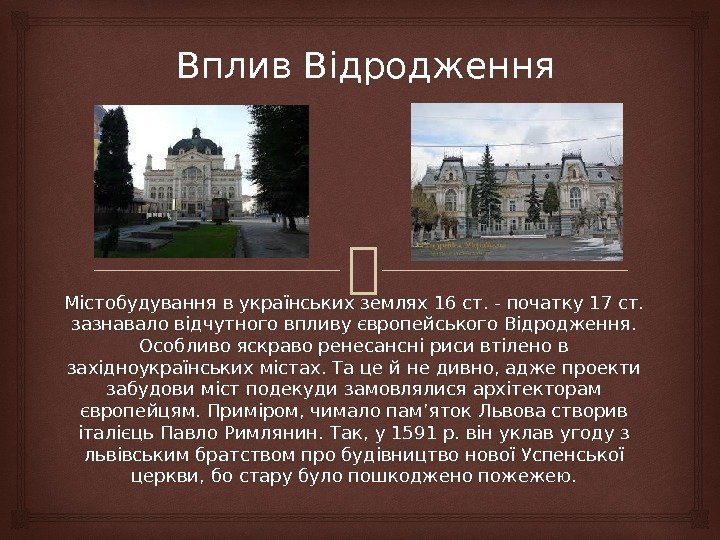 Вплив Відродження

Містобудування в українських землях 16 ст. - початку 17 ст. зазнавало відчутного впливу європейського Відродження. Особливо яскраво ренесансні риси втілено в західноукраїнських містах. Та це й не дивно, адже проекти забудови міст подекуди замовлялися архітекторам європейцям. Приміром, чимало пам'яток Львова створив італієць Павло Римлянин. Так, у 1591 р. він уклав угоду з львівським братством про будівництво нової Успенської церкви, бо стару було пошкоджено пожежею.